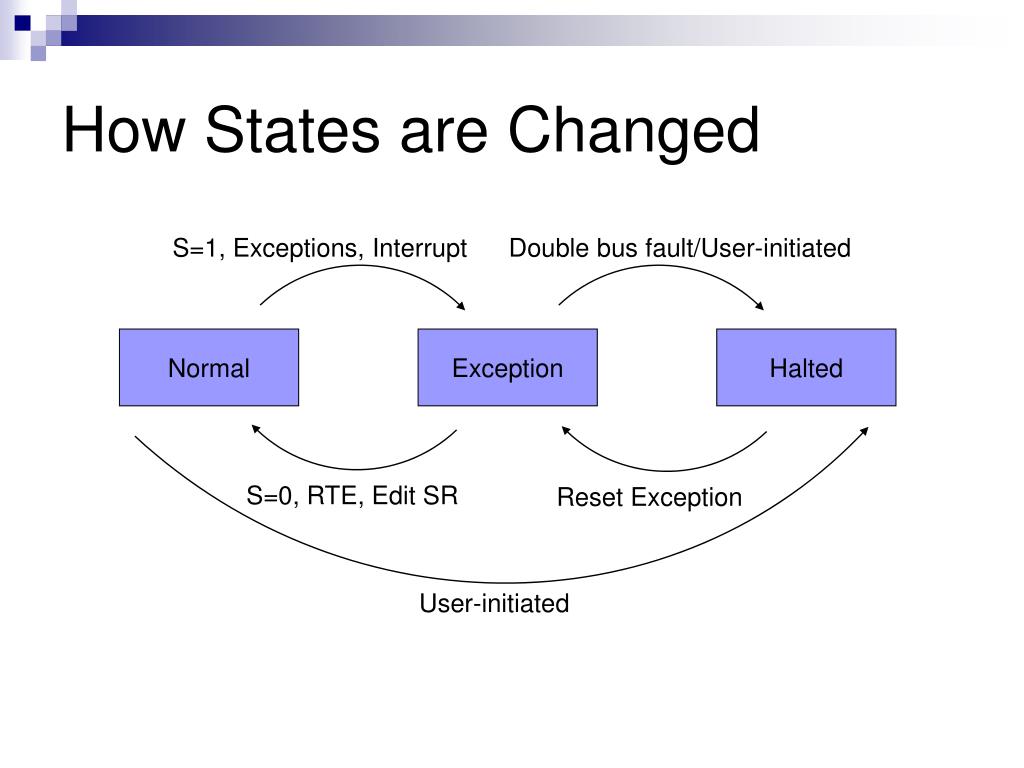 How States are Changed

S=1, Exceptions, Interrupt

Double bus fault/User-initiated

Normal

Exception

Halted

S=0, RTE, Edit SR

Reset Exception

User-initiated